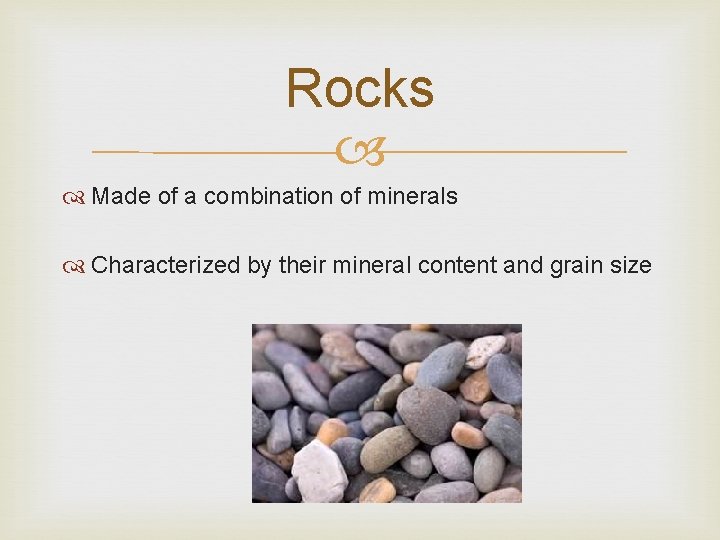 Rocks

Made of a combination of minerals

Characterized by their mineral content and grain size